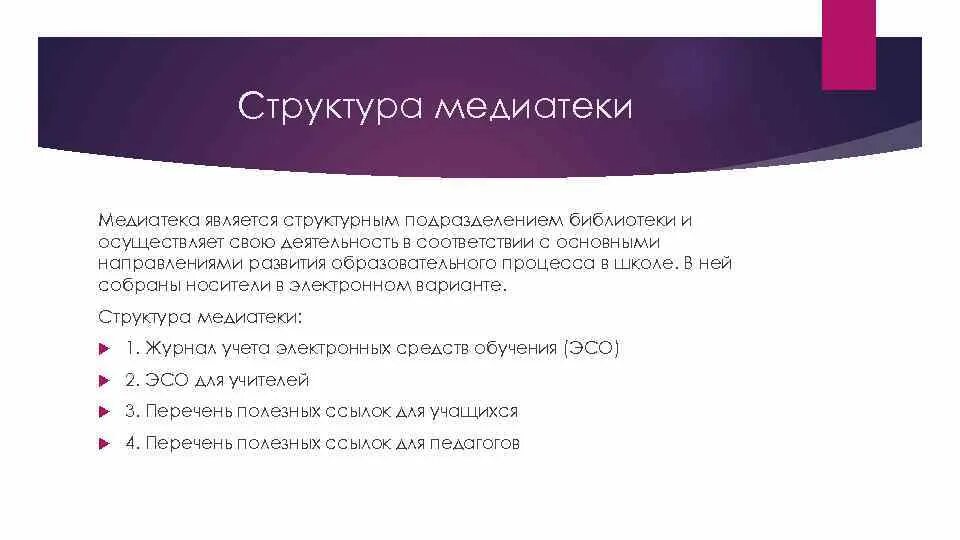 Структура медиатеки

Медиатека является структурным подразделением библиотеки и осуществляет свою деятельность в соответствии с основными направлениями развития образовательного процесса в школе. В ней собраны носители в электронном варианте.

Структура медиатеки:

1. Журнал учета электронных средств обучения (ЭСО)

2. ЭСО для учителей

3. Перечень полезных ссылок для учащихся

4. Перечень полезных ссылок для педагогов